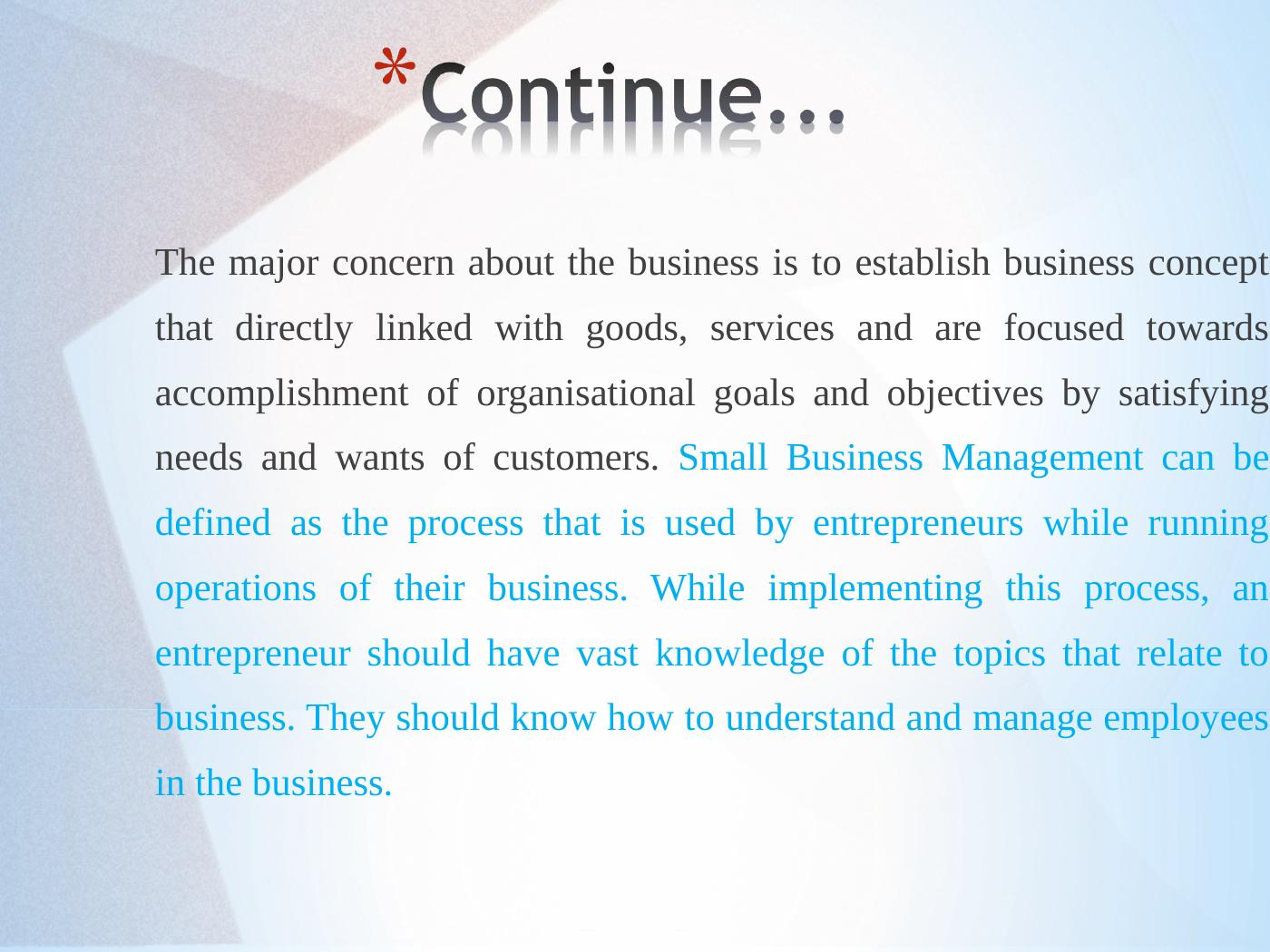 *Continue…

The major concern about the business is to establish business concept that directly linked with goods, services and are focused towards accomplishment of organisational goals and objectives by satisfying needs and wants of customers. Small Business Management can be defined as the process that is used by entrepreneurs while running operations of their business. While implementing this process, an entrepreneur should have vast knowledge of the topics that relate to business. They should know how to understand and manage employees in the business.